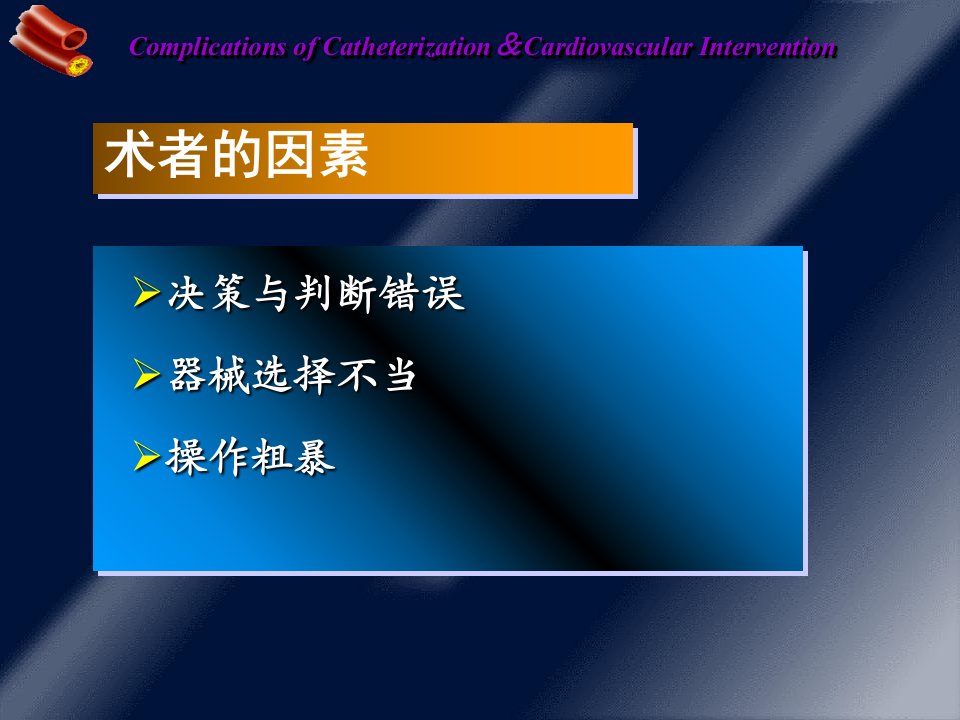 Complications of Catheterization &Cardiovascular Intervention

术者的因素

➢决策与判断错误

➢器械选择不当

➢操作粗暴